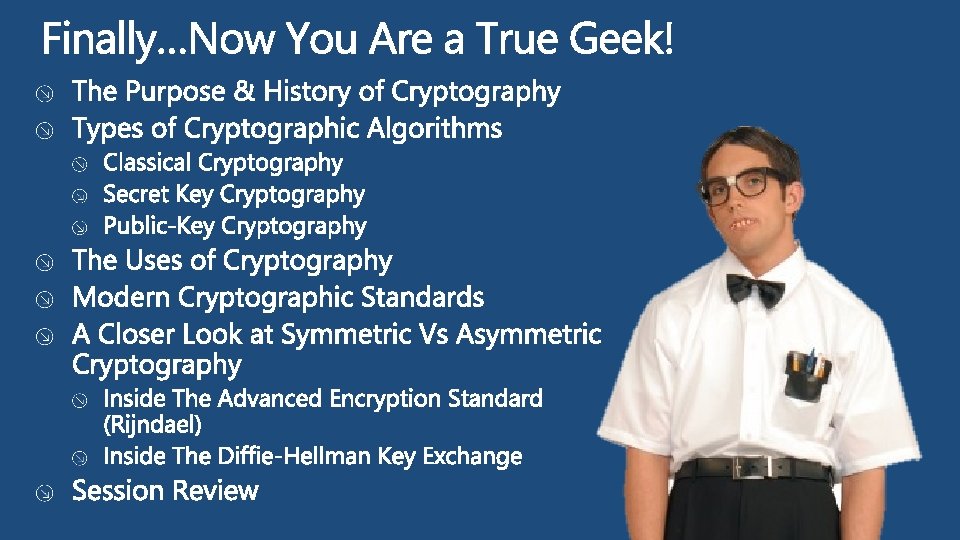 Finally…Now You Are a True Geek!

The Purpose & History of Cryptography

Types of Cryptographic Algorithms

Classical Cryptography

Secret Key Cryptography

Public-Key Cryptography

The Uses of Cryptography

Modern Cryptographic Standards

A Closer Look at Symmetric Vs Asymmetric Cryptography

Inside The Advanced Encryption Standard (Rijndael)

Inside The Diffie-Hellman Key Exchange

Session Review